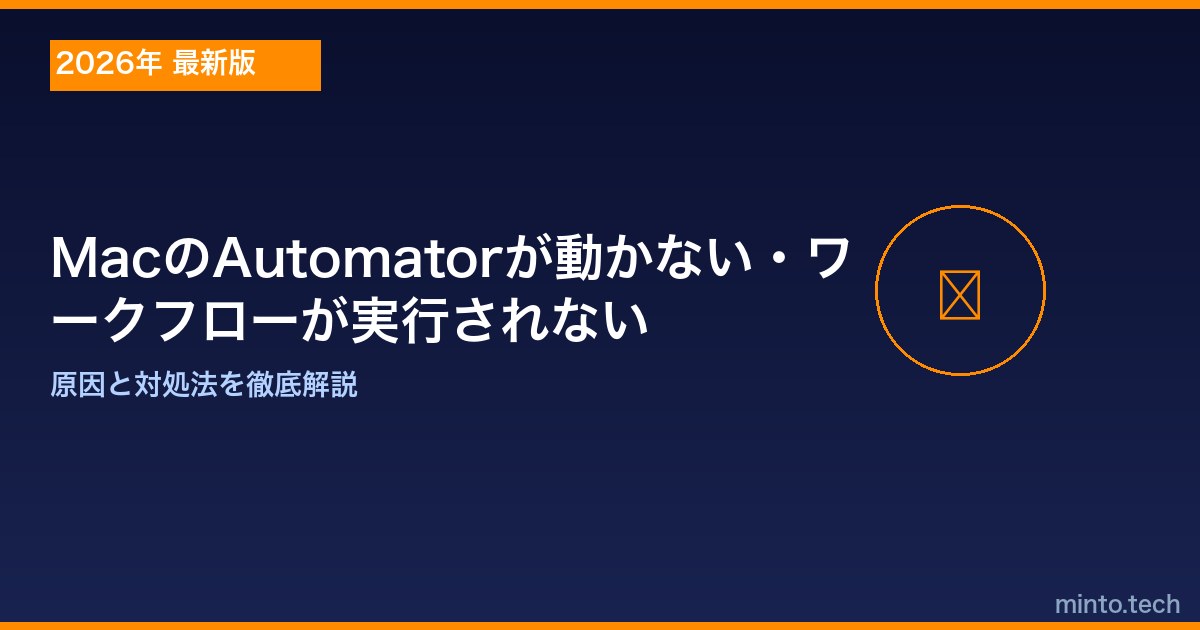 2026年 最新版

MacのAutomatorが動かない・ワークフローが実行されない

原因と対処法を徹底解説

minto.tech